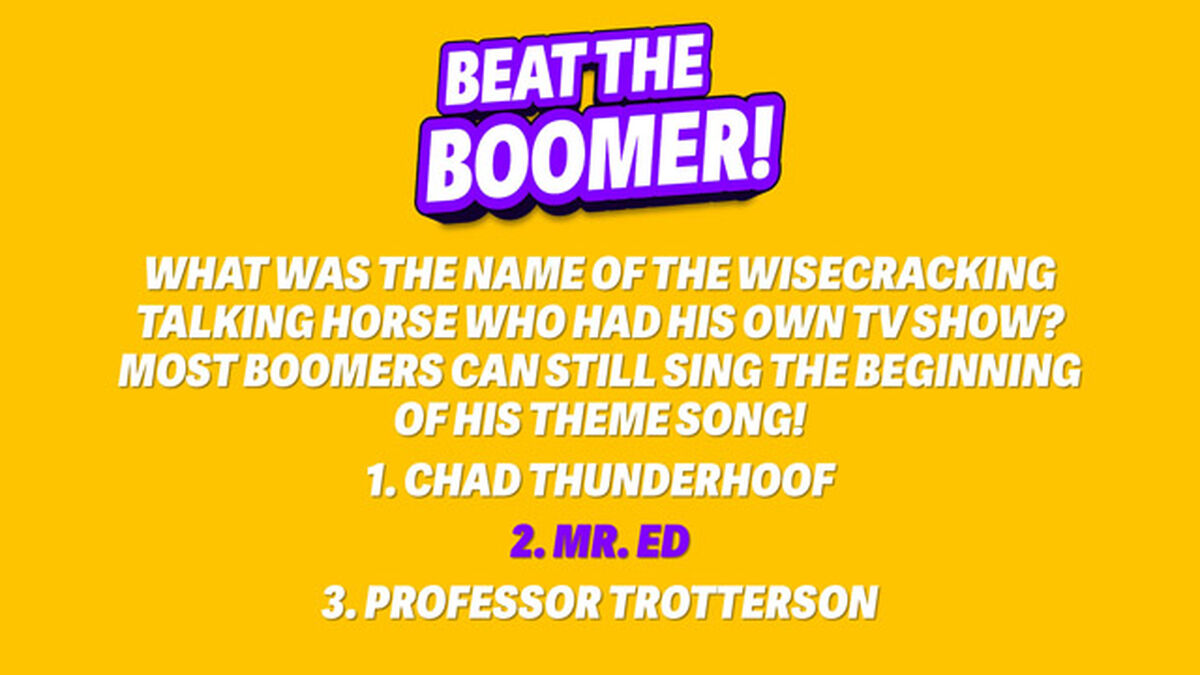 BEAT THE BOOMER!

WHAT WAS THE NAME OF THE WISECRACKING TALKING HORSE WHO HAD HIS OWN TV SHOW? MOST BOOMERS CAN STILL SING THE BEGINNING OF HIS THEME SONG!

1. CHAD THUNDERHOOF

2. MR. ED

3. PROFESSOR TROTTERSON